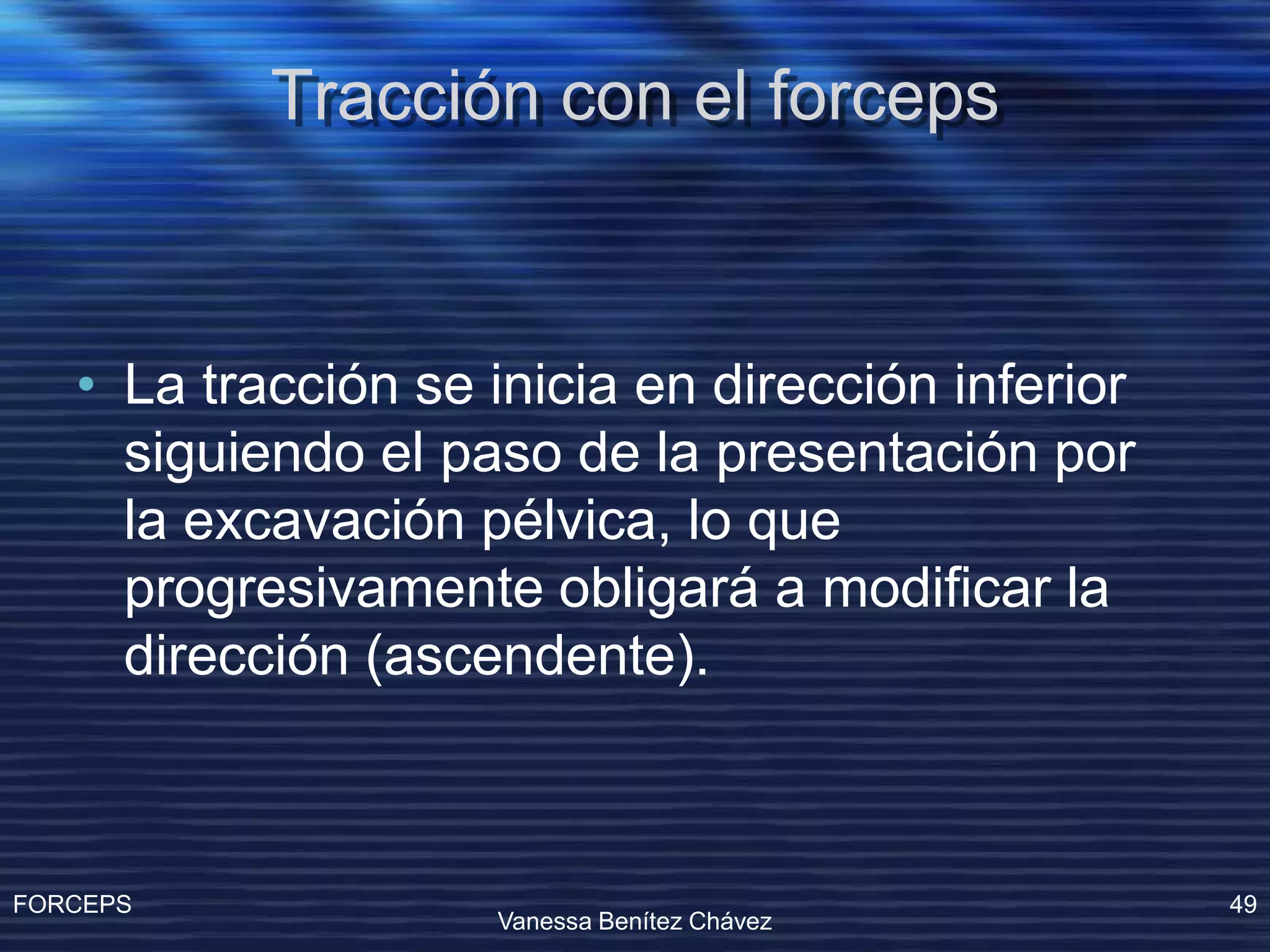 Tracción con el forceps

• La tracción se inicia en dirección inferior siguiendo el paso de la presentación por la excavación pélvica, lo que progresivamente obligará a modificar la dirección (ascendente).

FORCEPS

Vanessa Benítez Chávez

49